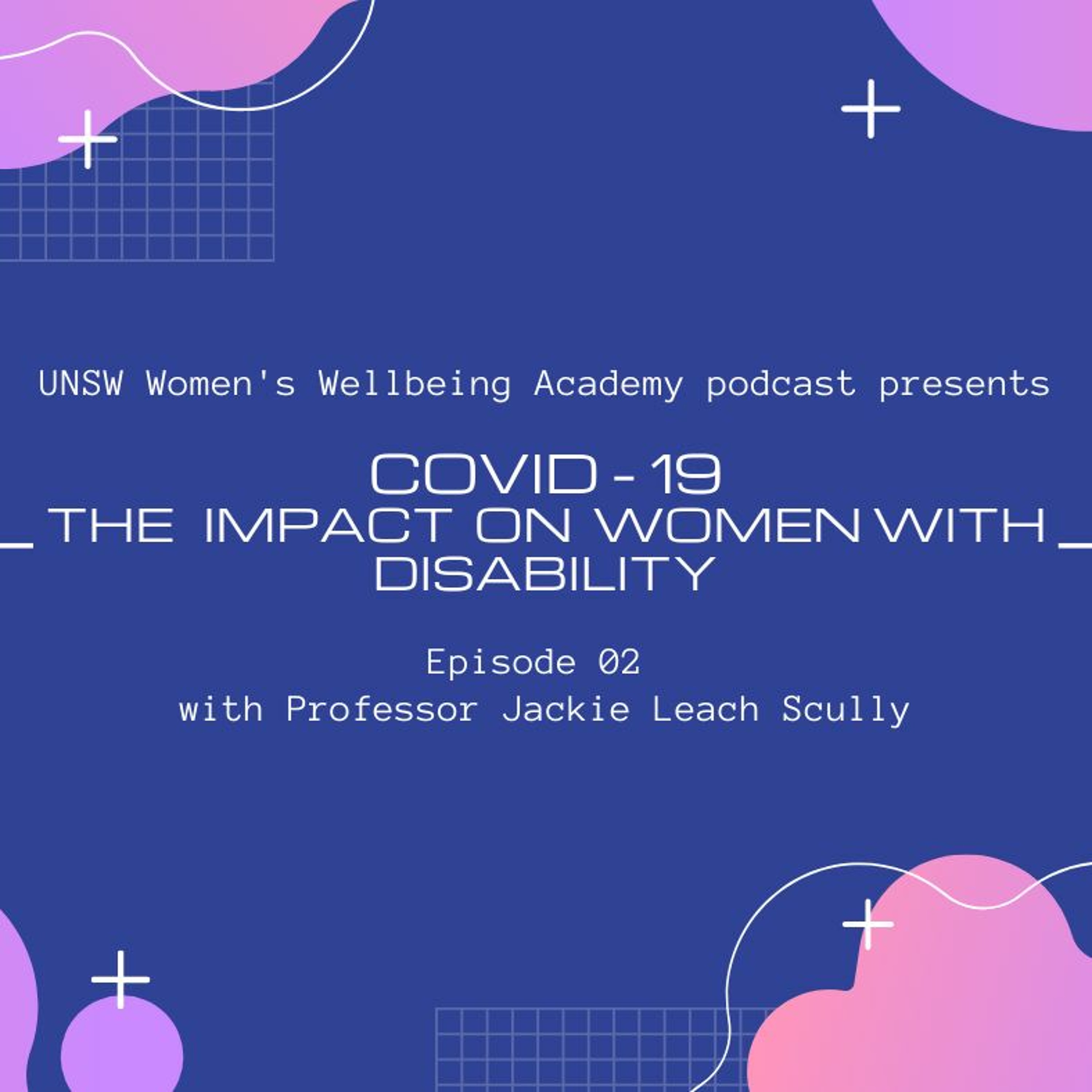 UNSW Women's Wellbeing Academy podcast presents

COVID - 19
_ THE IMPACT ON WOMEN WITH _
DISABILITY

Episode 02
with Professor Jackie Leach Scully